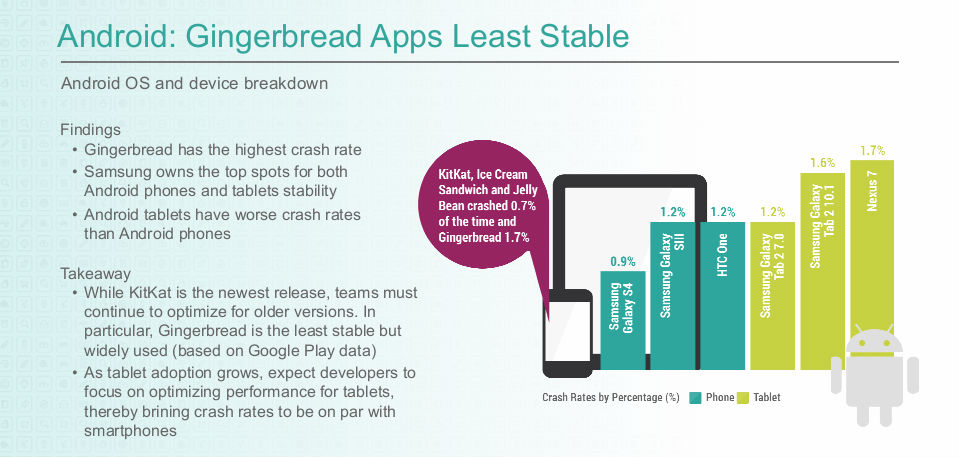 Android: Gingerbread Apps Least Stable

Android OS and device breakdown

Findings
• Gingerbread has the highest crash rate
• Samsung owns the top spots for both Android phones and tablets stability
• Android tablets have worse crash rates than Android phones

Takeaway
• While KitKat is the newest release, teams must continue to optimize for older versions. In particular, Gingerbread is the least stable but widely used (based on Google Play data)
• As tablet adoption grows, expect developers to focus on optimizing performance for tablets, thereby brining crash rates to be on par with smartphones

KitKat, Ice Cream Sandwich and Jelly Bean crashed 0.7% of the time and Gingerbread 1.7%

0.9%
Samsung Galaxy S4
1.2%
Samsung Galaxy SIII
1.2%
HTC One
1.2%
Samsung Galaxy Tab 2 7.0
1.6%
Samsung Galaxy Tab 2 10.1
1.7%
Nexus 7

Crash Rates by Percentage (%) Phone Tablet